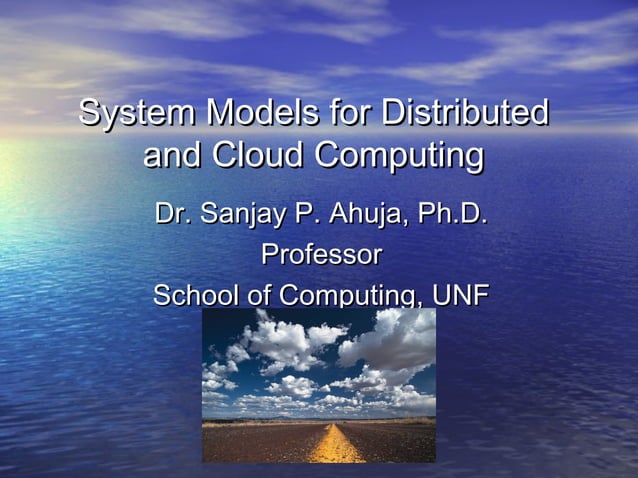 System Models for Distributed and Cloud Computing

Dr. Sanjay P. Ahuja, Ph.D.
Professor
School of Computing, UNF